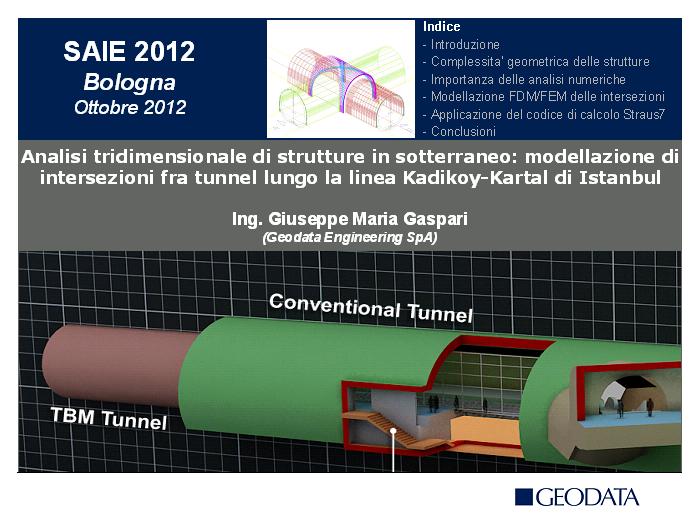 SAIE 2012
Bologna
Ottobre 2012

Indice
- Introduzione
- Complessita' geometrica delle strutture
- Importanza delle analisi numeriche
- Modellazione FDM/FEM delle intersezioni
- Applicazione del codice di calcolo Straus7
- Conclusioni

Analisi tridimensionale di strutture in sotterraneo: modellazione di intersezioni fra tunnel lungo la linea Kadikoy-Kartal di Istanbul

Ing. Giuseppe Maria Gaspari
(Geodata Engineering SpA)

Conventional Tunnel

TBM Tunnel

GEODATA